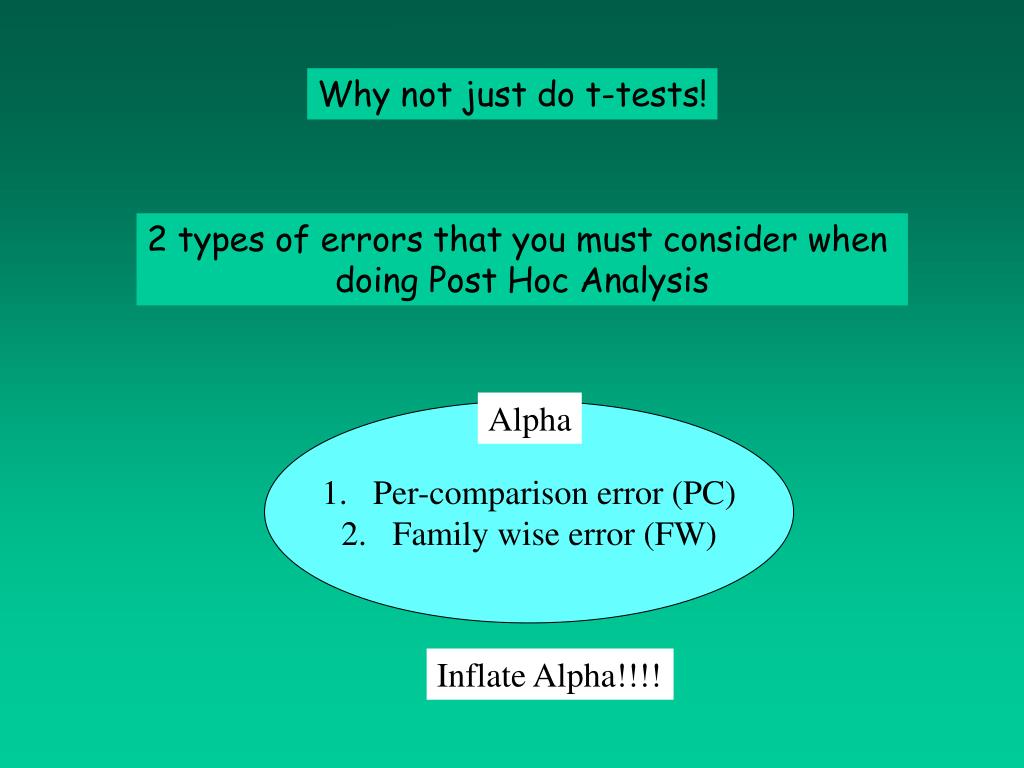 Why not just do t-tests!

2 types of errors that you must consider when doing Post Hoc Analysis

Alpha

1. Per-comparison error (PC)
2. Family wise error (FW)

Inflate Alpha!!!!